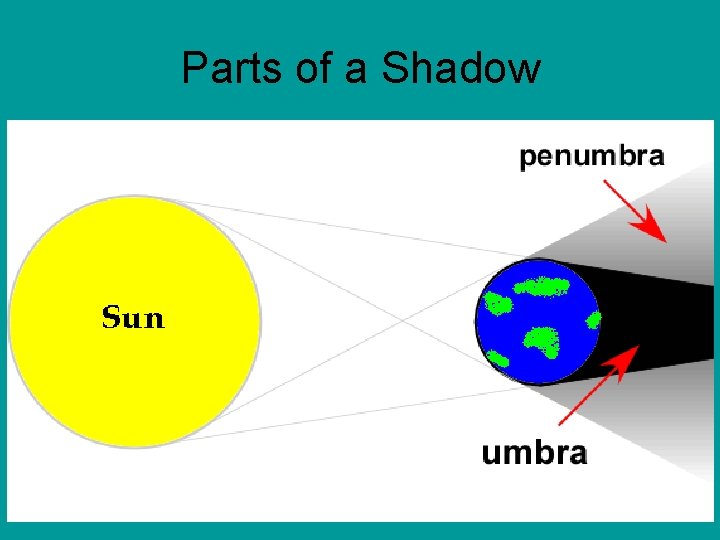 Parts of a Shadow

penumbra

Sun

umbra